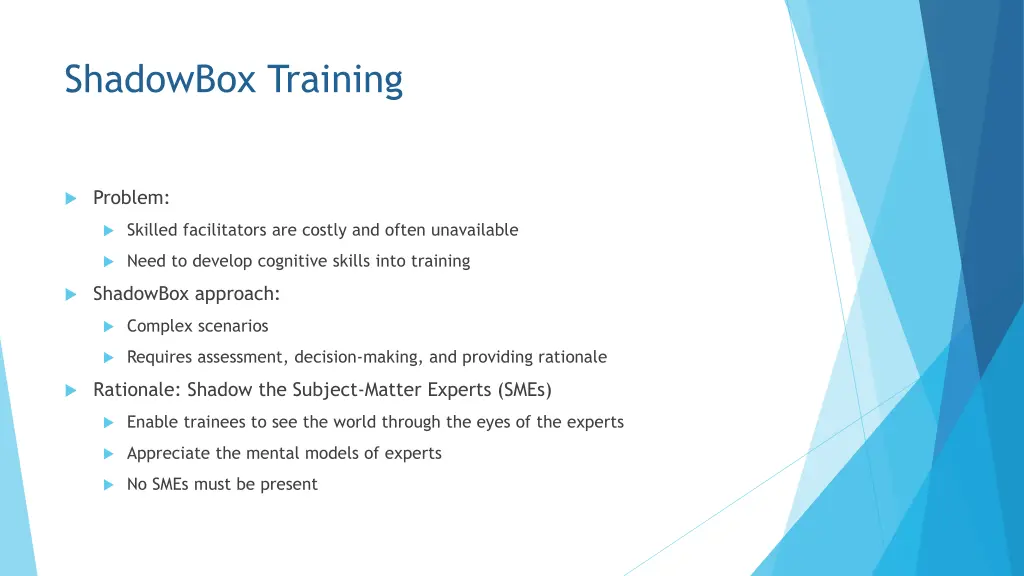 ShadowBox Training

Problem:

Skilled facilitators are costly and often unavailable

Need to develop cognitive skills into training

ShadowBox approach:

Complex scenarios

Requires assessment, decision-making, and providing rationale

Rationale: Shadow the Subject-Matter Experts (SMEs)

Enable trainees to see the world through the eyes of the experts

Appreciate the mental models of experts

No SMEs must be present